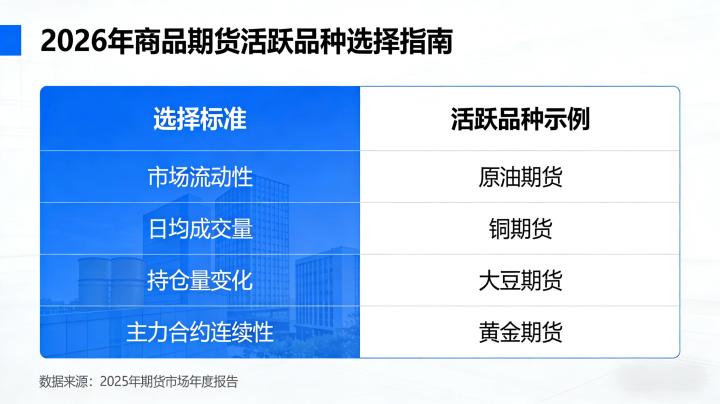 2026年商品期货活跃品种选择指南

| 选择标准 | 活跃品种示例 |
|---|---|
| 市场流动性 | 原油期货 |
| 日均成交量 | 铜期货 |
| 持仓量变化 | 大豆期货 |
| 主力合约连续性 | 黄金期货 |

数据来源：2025年期货市场年度报告